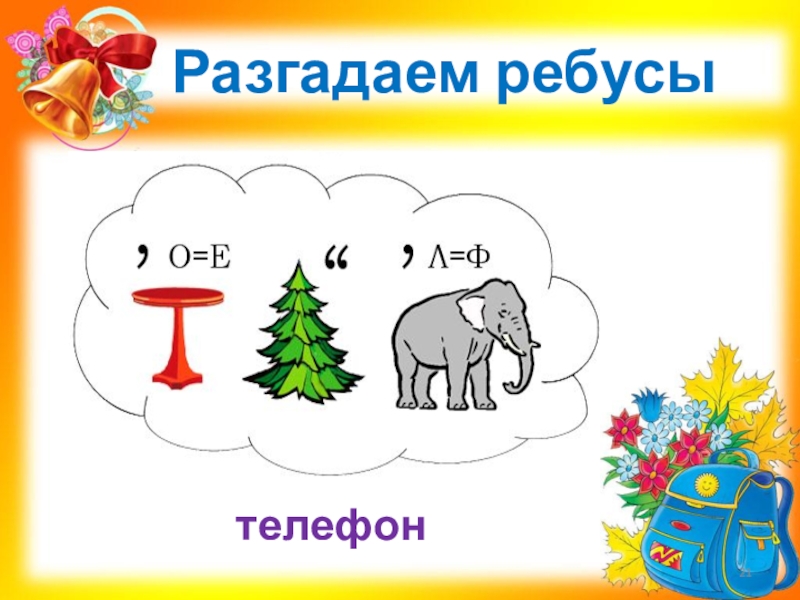 Разгадаем ребусы

, О=Е “ , Л=Ф

телефон